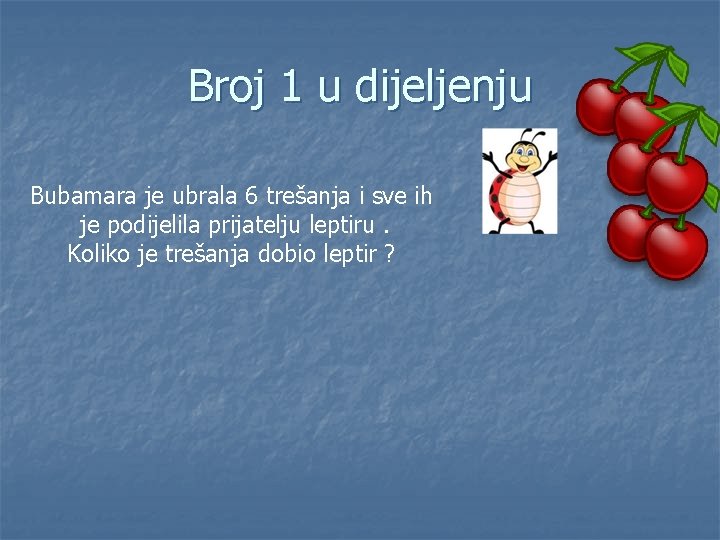 Broj 1 u dijeljenju

Bubamara je ubrala 6 trešanja i sve ih je podijelila prijatelju leptiru .
Koliko je trešanja dobio leptir ?